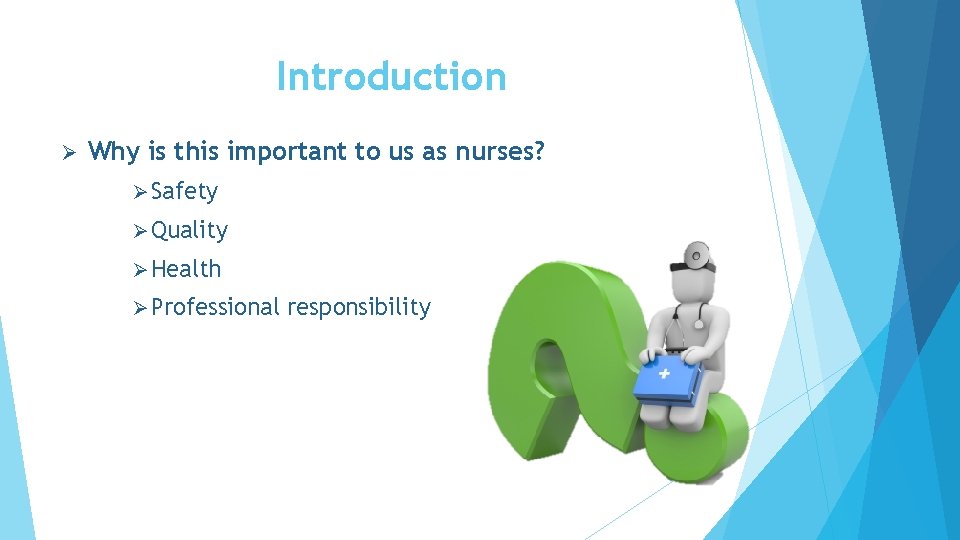 Introduction

➢ Why is this important to us as nurses?

➢ Safety

➢ Quality

➢ Health

➢ Professional responsibility